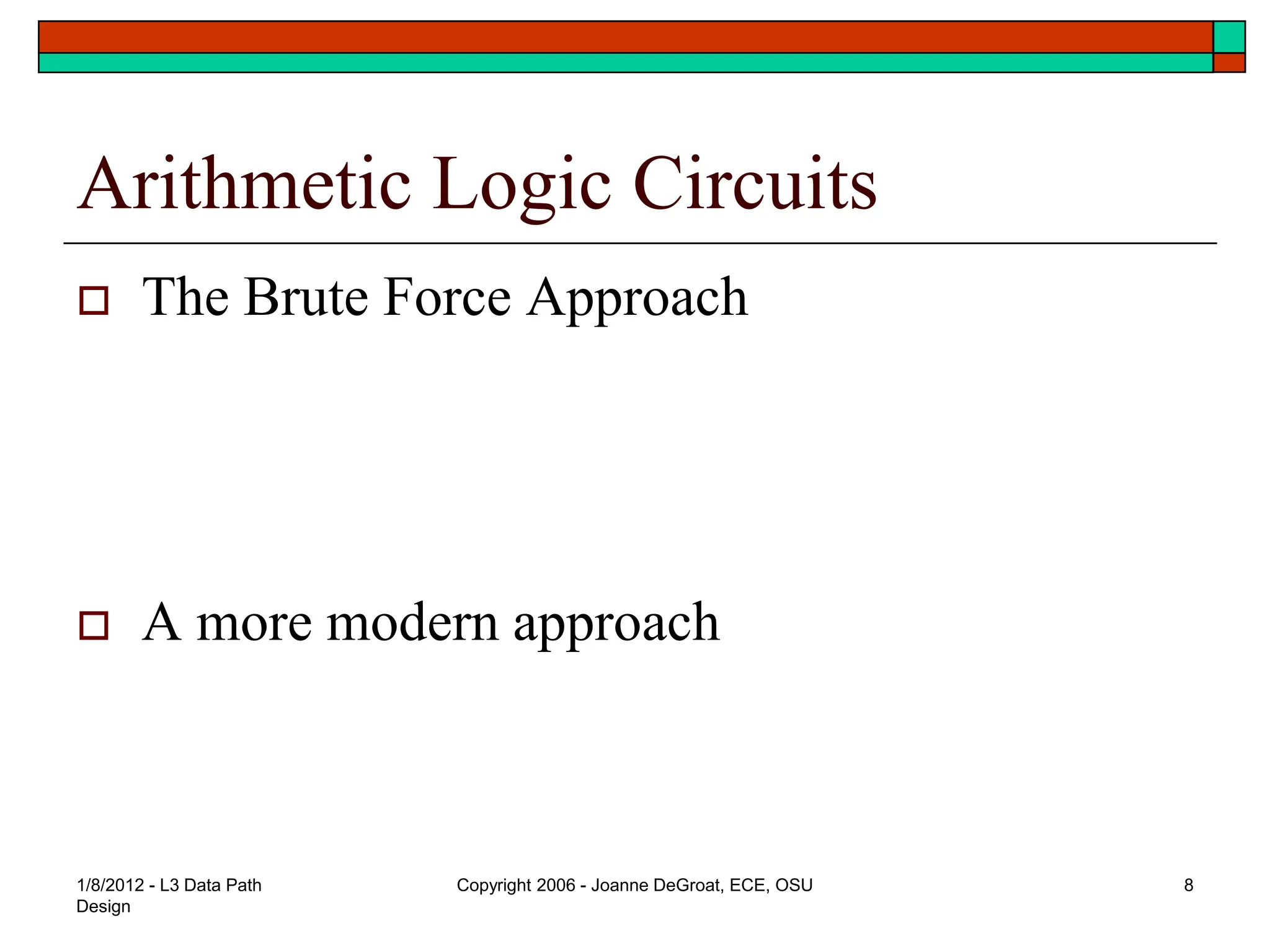 Arithmetic Logic Circuits

The Brute Force Approach

A more modern approach

1/8/2012 - L3 Data Path Design

Copyright 2006 - Joanne DeGroat, ECE, OSU

8